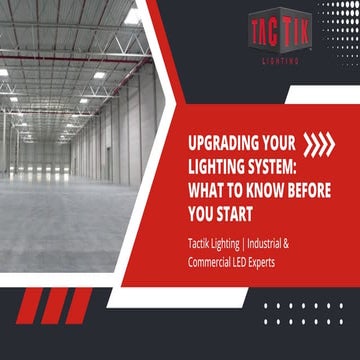 TACTIK
LIGHTING

UPGRADING YOUR LIGHTING SYSTEM: WHAT TO KNOW BEFORE YOU START

Tactik Lighting | Industrial & Commercial LED Experts